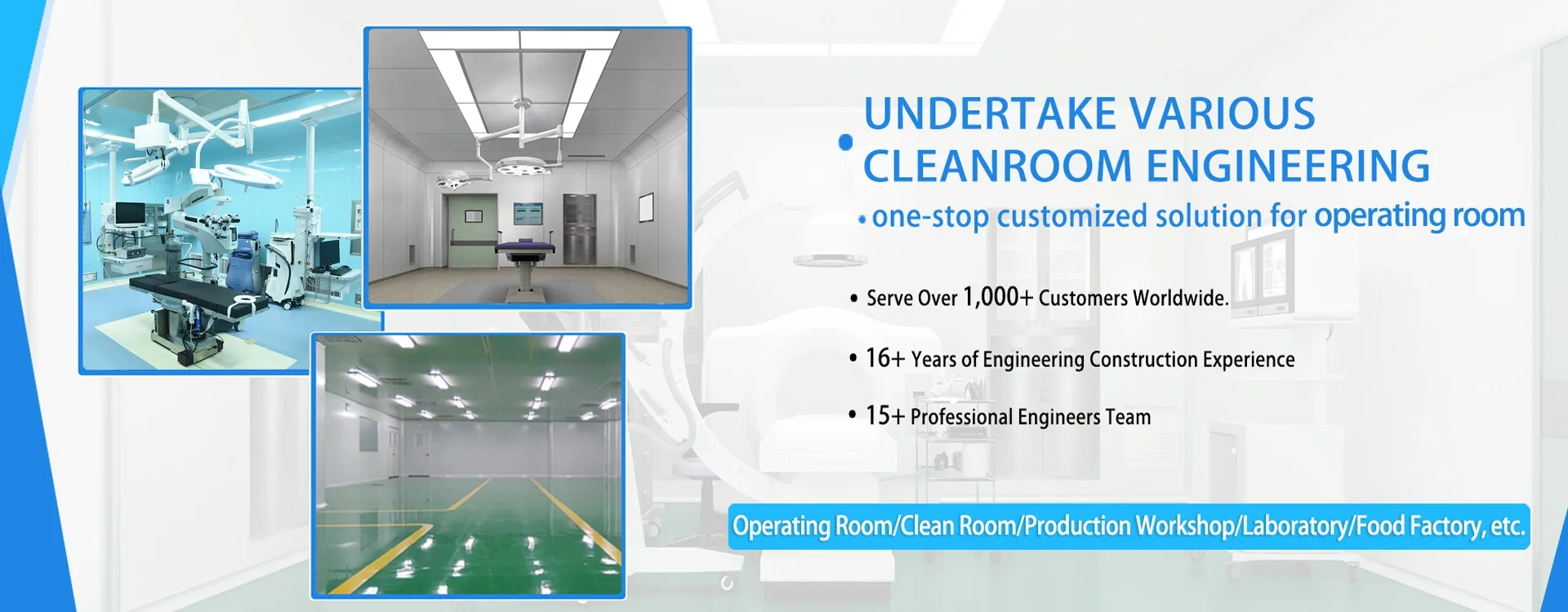 UNDERTAKE VARIOUS CLEANROOM ENGINEERING

• one-stop customized solution for operating room

• Serve Over 1,000+ Customers Worldwide.

• 16+ Years of Engineering Construction Experience

• 15+ Professional Engineers Team

Operating Room/Clean Room/Production Workshop/Laboratory/Food Factory, etc.